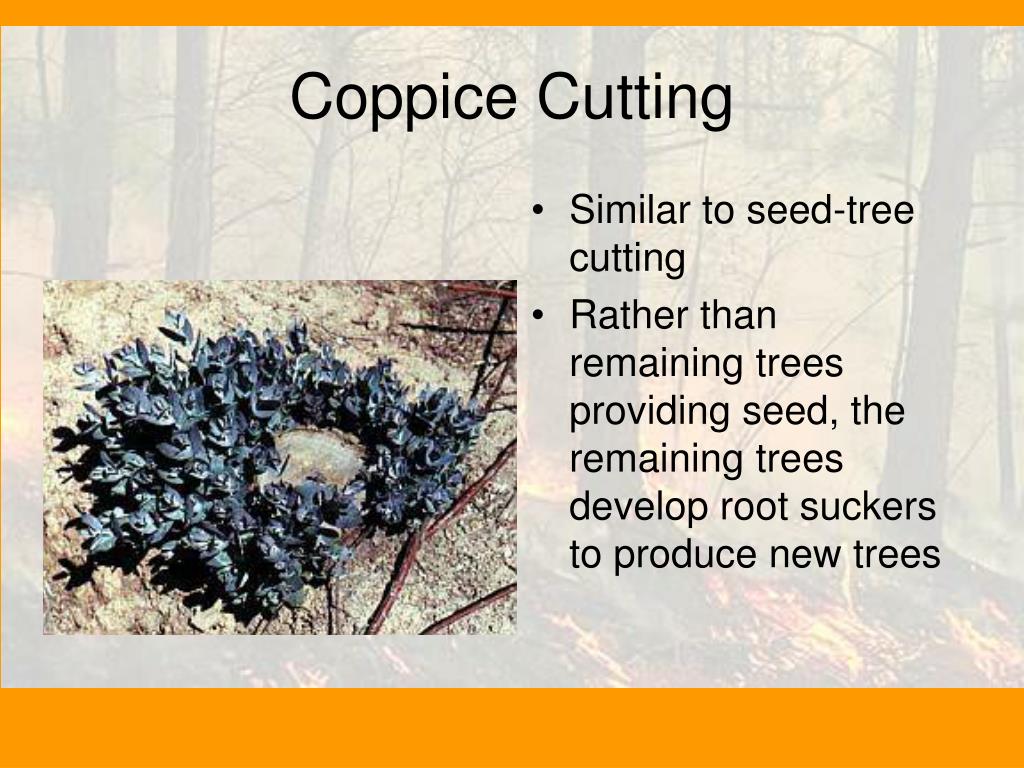 Coppice Cutting

• Similar to seed-tree cutting
• Rather than remaining trees providing seed, the remaining trees develop root suckers to produce new trees